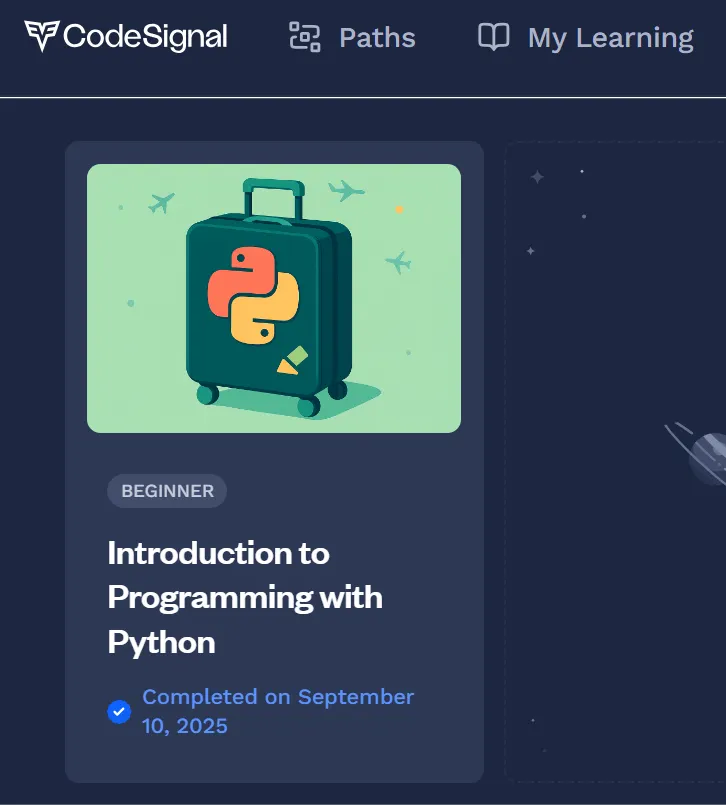 CodeSignal Paths My Learning

BEGINNER

Introduction to Programming with Python

Completed on September 10, 2025